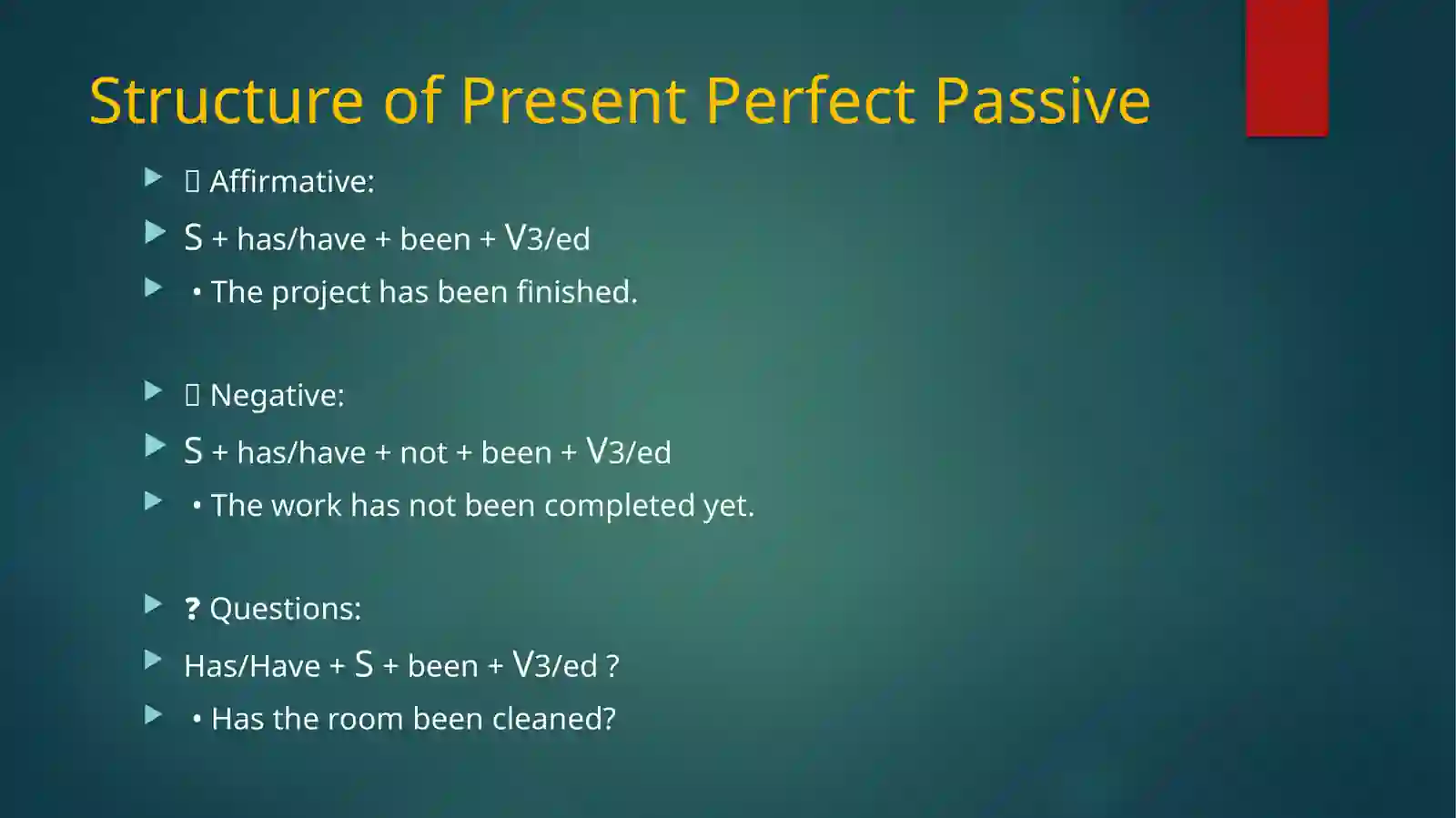 Structure of Present Perfect Passive

▶ ▯ Affirmative:

▶ S + has/have + been + V3/ed

▶ • The project has been finished.

▶ ▯ Negative:

▶ S + has/have + not + been + V3/ed

▶ • The work has not been completed yet.

▶ ? Questions:

▶ Has/Have + S + been + V3/ed ?

▶ • Has the room been cleaned?